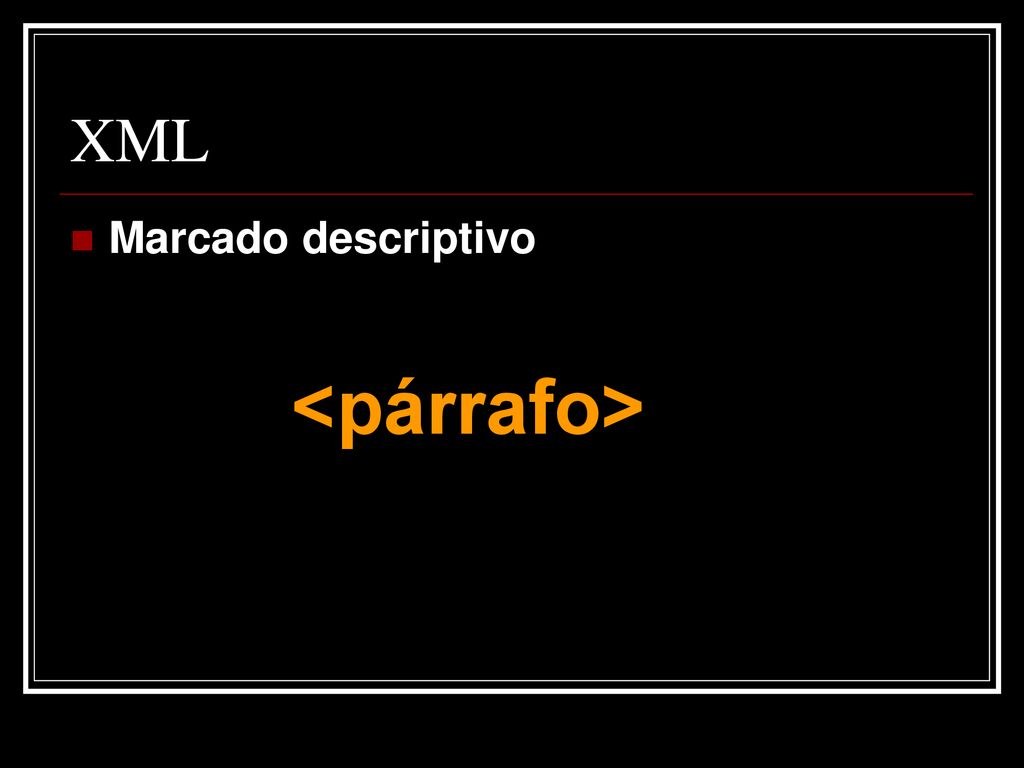 XML

Marcado descriptivo

<párrafo>